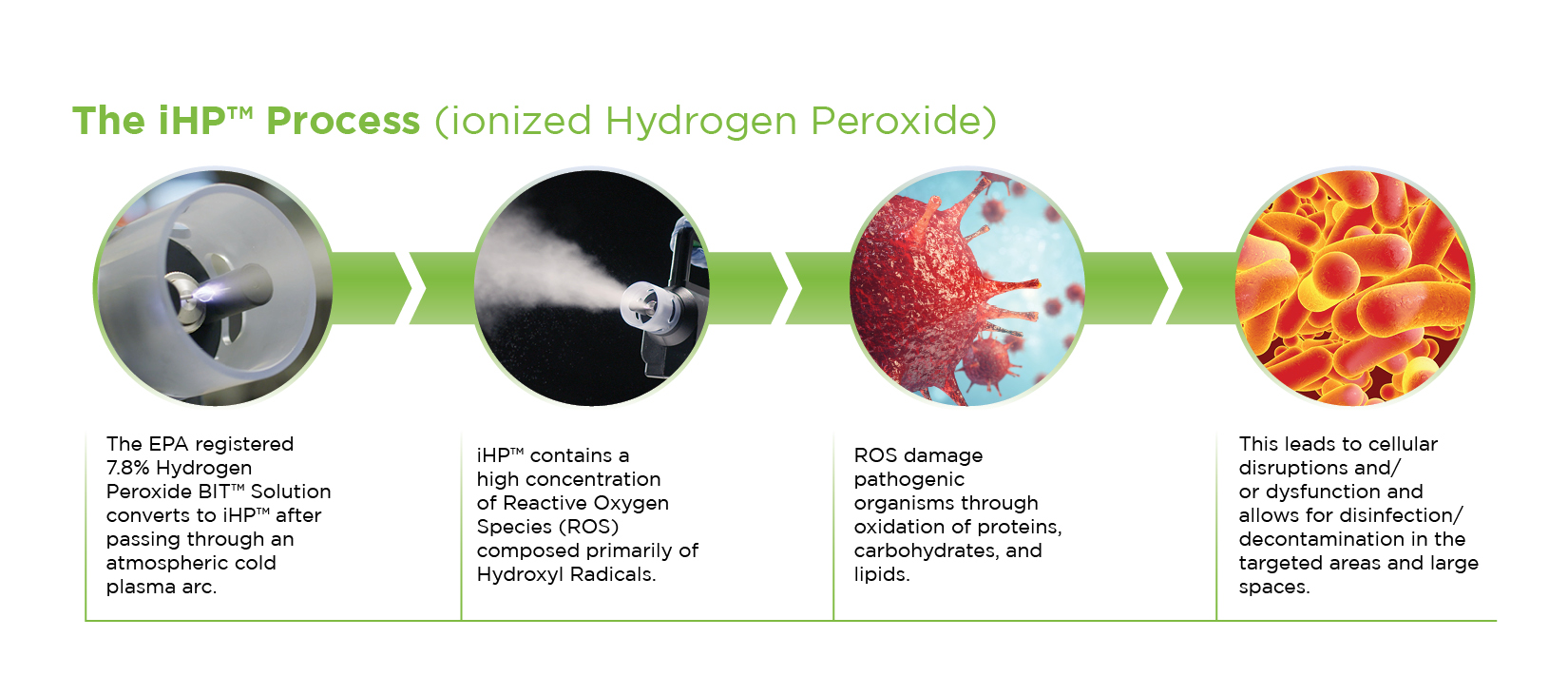 The iHP™ Process (ionized Hydrogen Peroxide)

The EPA registered 7.8% Hydrogen Peroxide BIT™ Solution converts to iHP™ after passing through an atmospheric cold plasma arc.

iHP™ contains a high concentration of Reactive Oxygen Species (ROS) composed primarily of Hydroxyl Radicals.

ROS damage pathogenic organisms through oxidation of proteins, carbohydrates, and lipids.

This leads to cellular disruptions and/ or dysfunction and allows for disinfection/ decontamination in the targeted areas and large spaces.